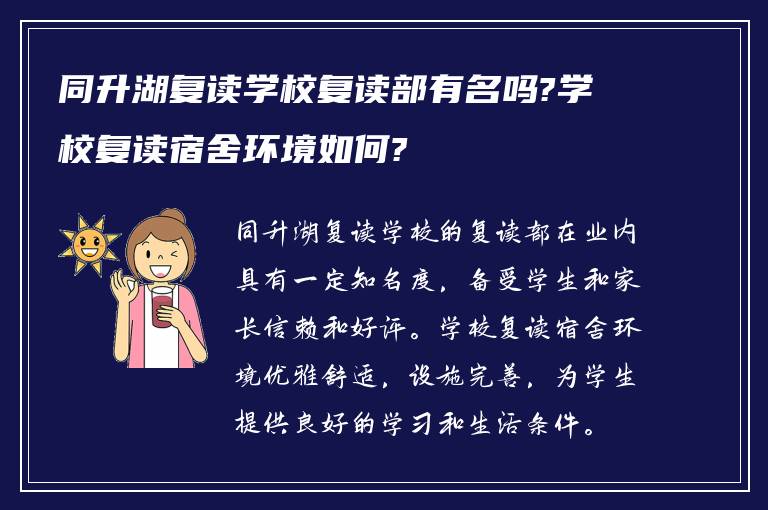 同升湖复读学校复读部有名吗?学校复读宿舍环境如何?

同升湖复读学校的复读部在业内具有一定知名度，备受学生和家长信赖和好评。学校复读宿舍环境优雅舒适，设施完善，为学生提供良好的学习和生活条件。